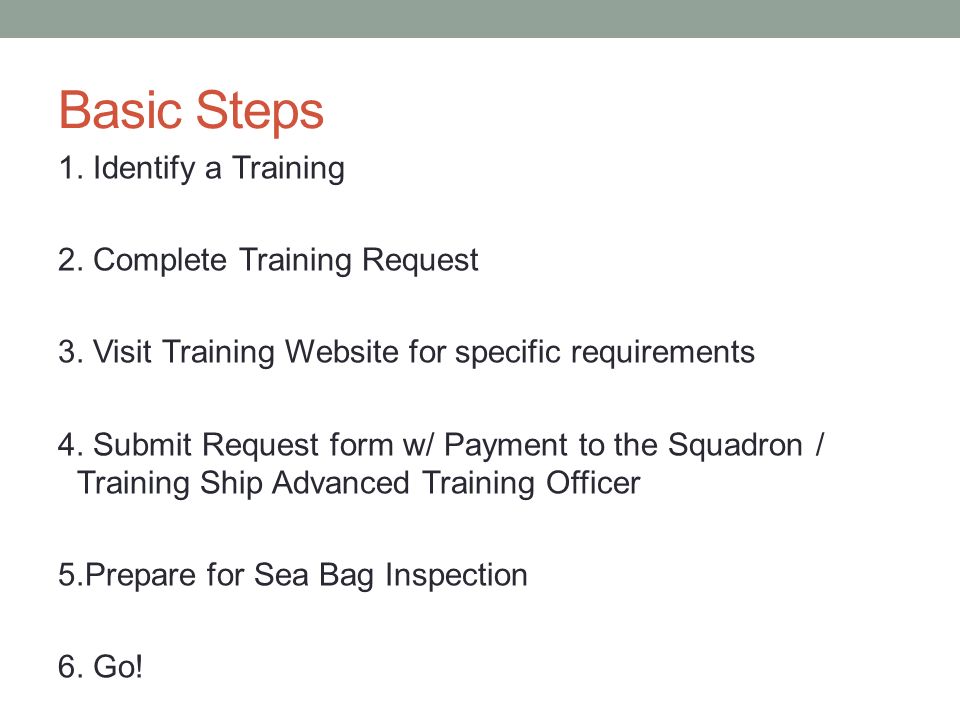 Basic Steps

1. Identify a Training

2. Complete Training Request

3. Visit Training Website for specific requirements

4. Submit Request form w/ Payment to the Squadron / Training Ship Advanced Training Officer

5.Prepare for Sea Bag Inspection

6. Go!